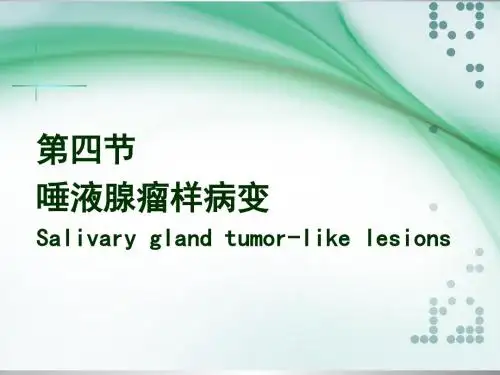 第四节
唾液腺瘤样病变
Salivary gland tumor-like lesions